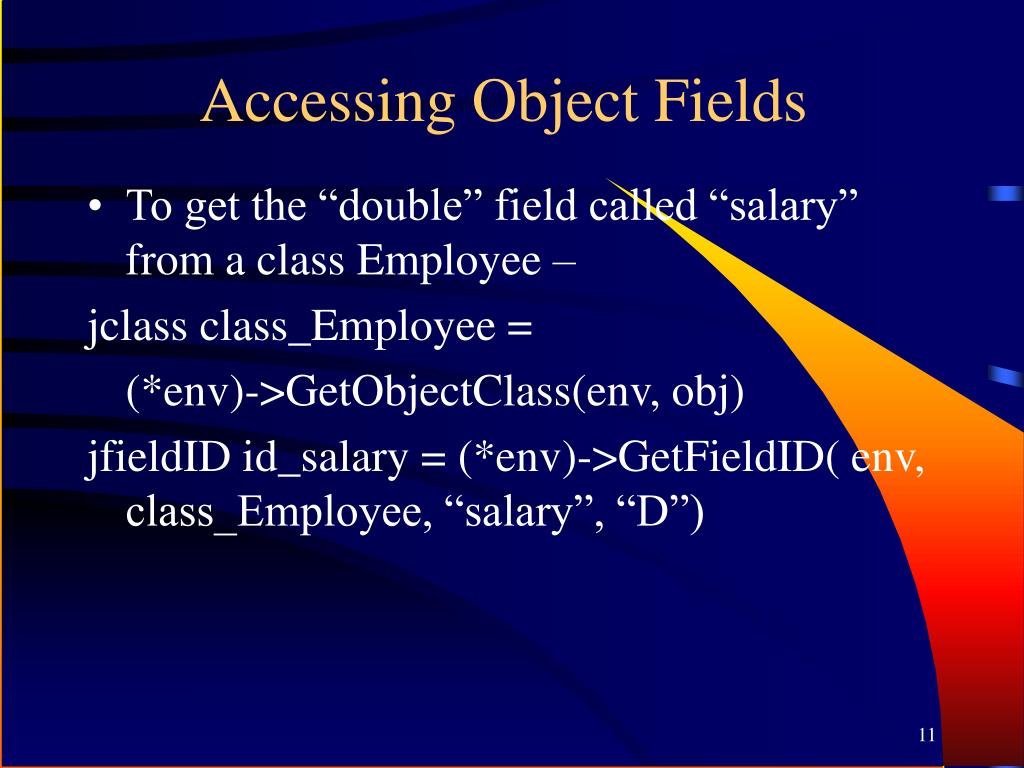 Accessing Object Fields

• To get the “double” field called “salary” from a class Employee –

jclass class_Employee =
(*env)->GetObjectClass(env, obj)

jfieldID id_salary = (*env)->GetFieldID( env, class_Employee, “salary”, “D”)

11